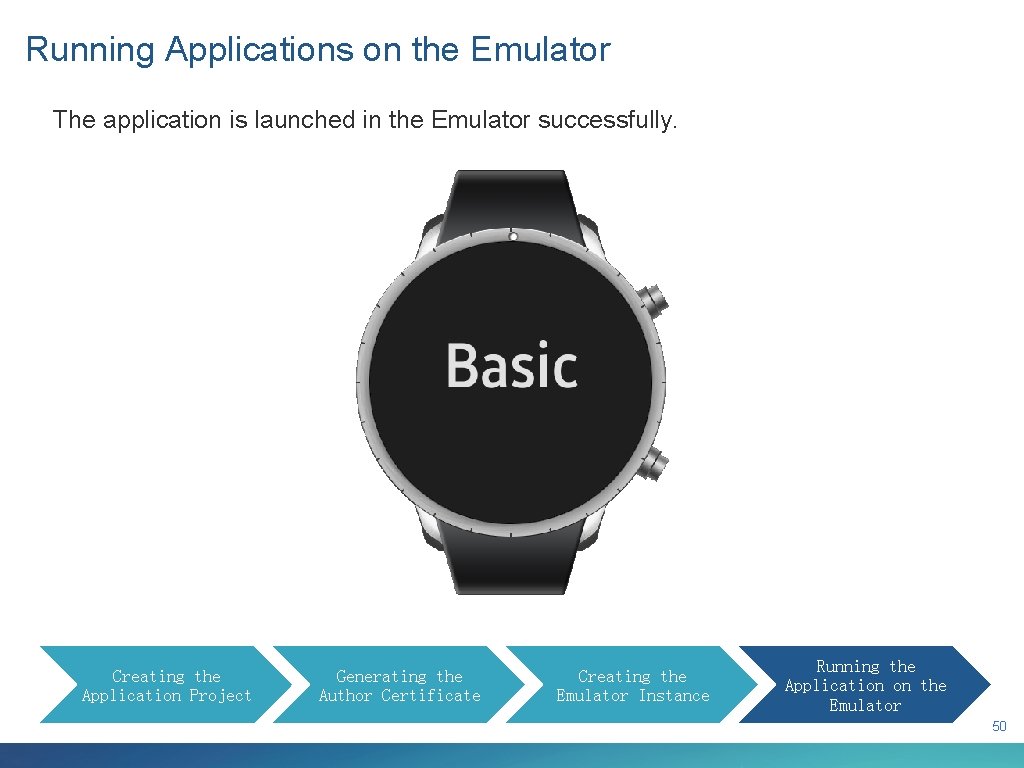 Running Applications on the Emulator

The application is launched in the Emulator successfully.

Basic

Creating the Application Project

Generating the Author Certificate

Creating the Emulator Instance

Running the Application on the Emulator

50